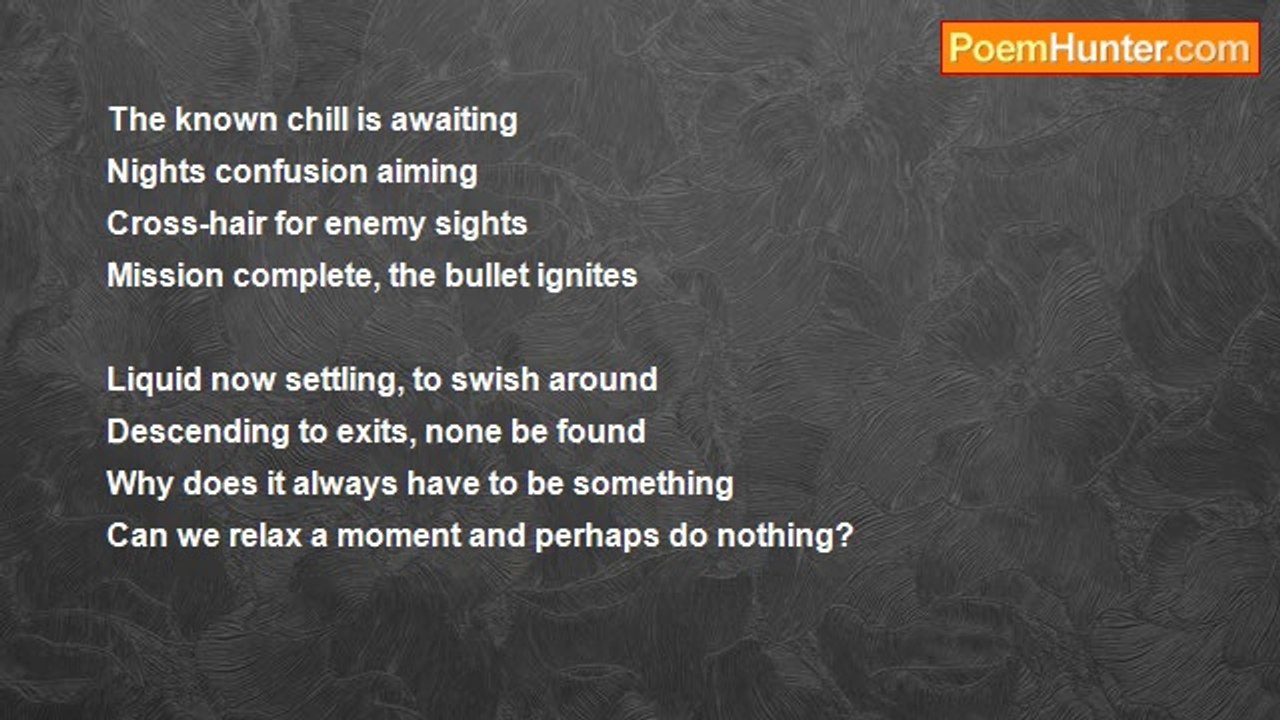 PoemHunter.com

The known chill is awaiting
Nights confusion aiming
Cross-hair for enemy sights
Mission complete, the bullet ignites

Liquid now settling, to swish around
Descending to exits, none be found
Why does it always have to be something
Can we relax a moment and perhaps do nothing?